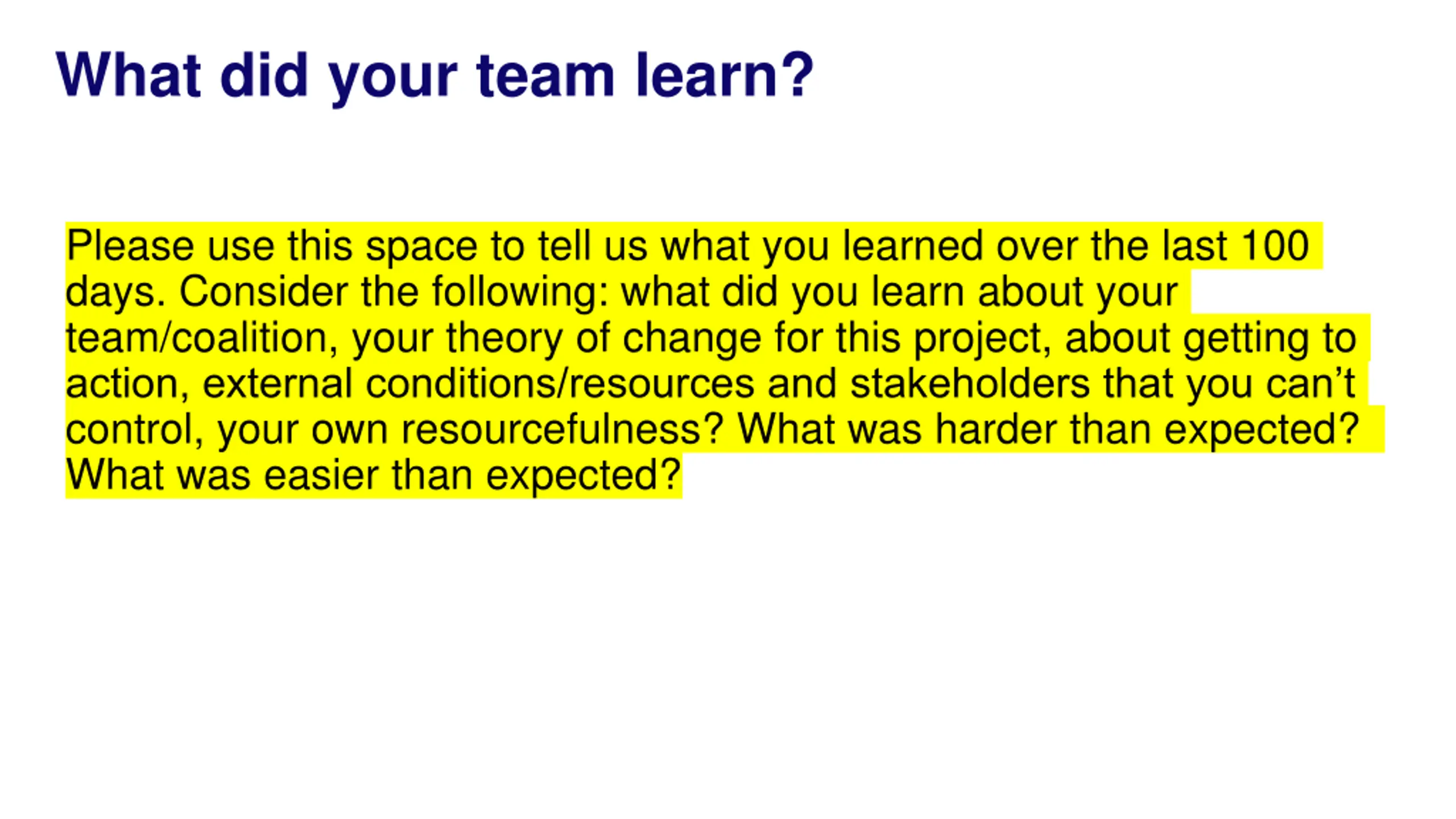 What did your team learn?

Please use this space to tell us what you learned over the last 100 days. Consider the following: what did you learn about your team/coalition, your theory of change for this project, about getting to action, external conditions/resources and stakeholders that you can’t control, your own resourcefulness? What was harder than expected? What was easier than expected?